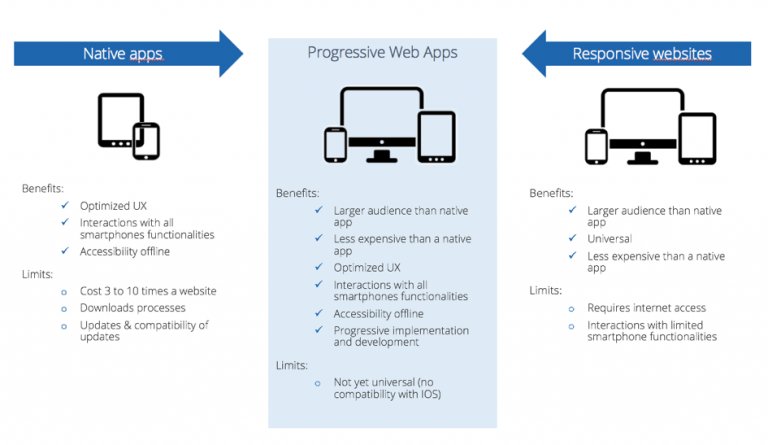 Native apps

Benefits:
✓ Optimized UX
✓ Interactions with all smartphones functionalities
✓ Accessibility offline

Limits:
o Cost 3 to 10 times a website
o Downloads processes
o Updates & compatibility of updates

Progressive Web Apps

Benefits:
✓ Larger audience than native app
✓ Less expensive than a native app
✓ Optimized UX
✓ Interactions with all smartphones functionalities
✓ Accessibility offline
✓ Progressive implementation and development

Limits:
o Not yet universal (no compatibility with IOS)

Responsive websites

Benefits:
✓ Larger audience than native app
✓ Universal
✓ Less expensive than a native app

Limits:
o Requires internet access
o Interactions with limited smartphone functionalities